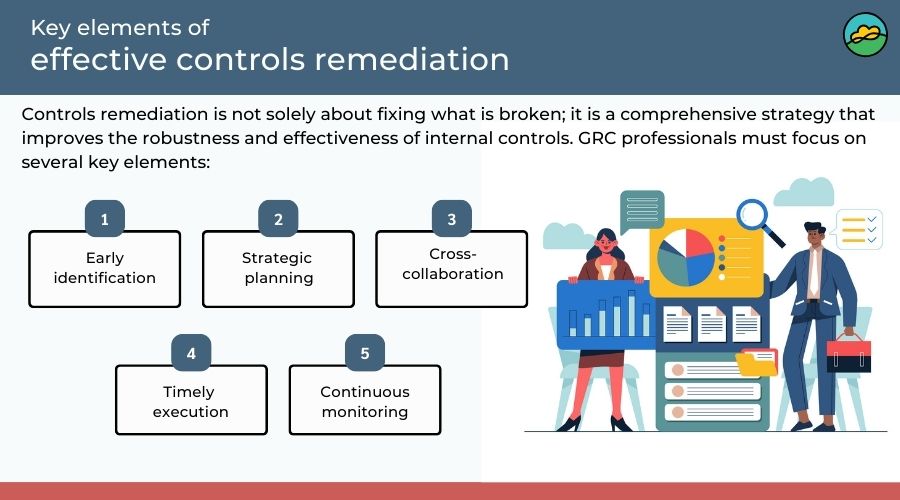 Key elements of
effective controls remediation

Controls remediation is not solely about fixing what is broken; it is a comprehensive strategy that improves the robustness and effectiveness of internal controls. GRC professionals must focus on several key elements:

1
Early identification

2
Strategic planning

3
Cross-collaboration

4
Timely execution

5
Continuous monitoring